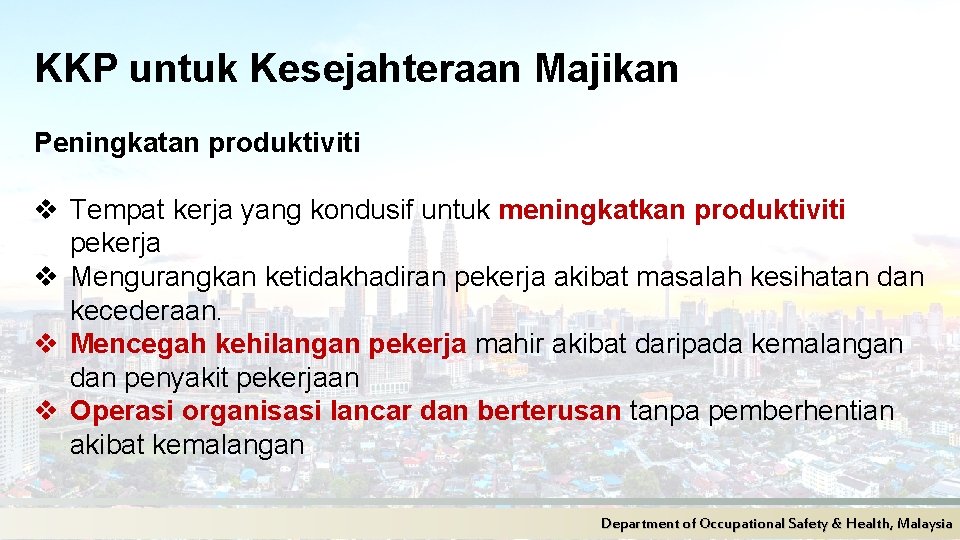 KKP untuk Kesejahteraan Majikan

Peningkatan produktiviti

❖ Tempat kerja yang kondusif untuk meningkatkan produktiviti pekerja
❖ Mengurangkan ketidakhadiran pekerja akibat masalah kesihatan dan kecederaan.
❖ Mencegah kehilangan pekerja mahir akibat daripada kemalangan dan penyakit pekerjaan
❖ Operasi organisasi lancar dan berterusan tanpa pemberhentian akibat kemalangan

Department of Occupational Safety & Health, Malaysia